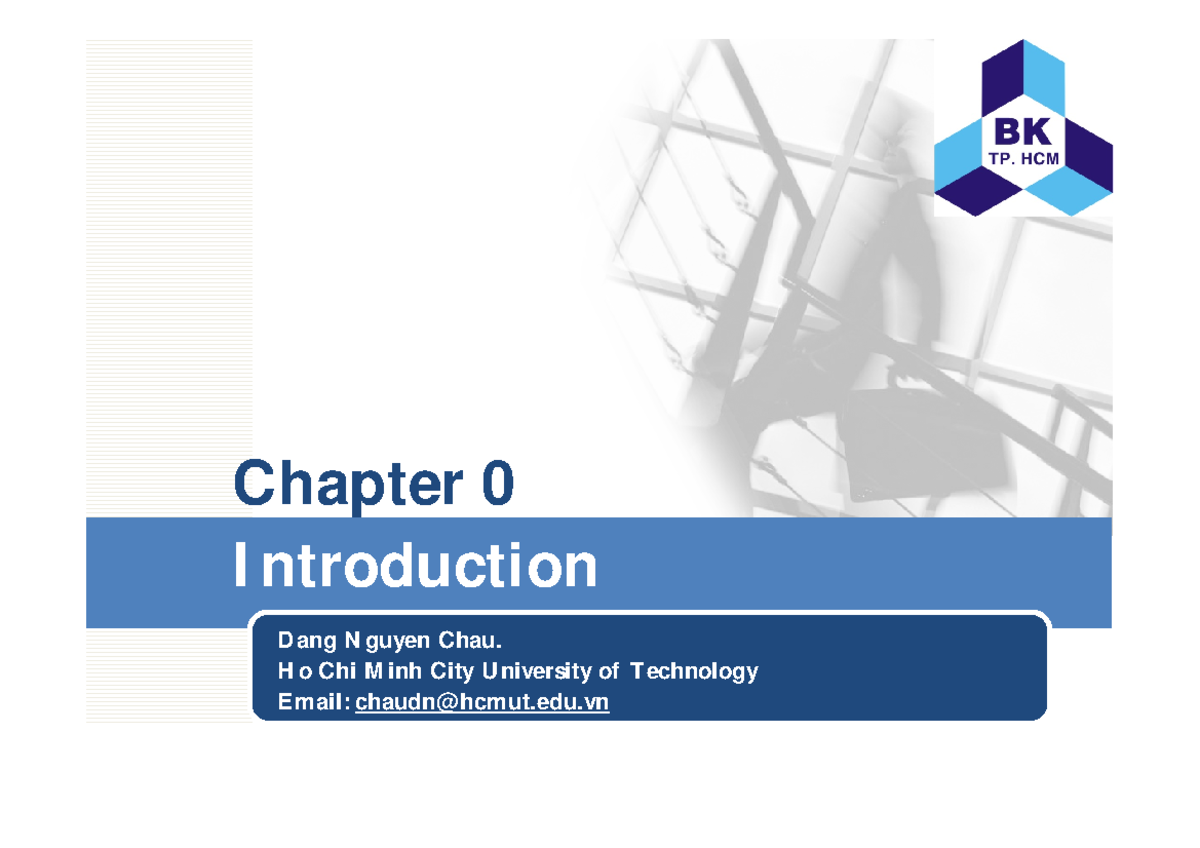 BK
TP. HCM

Chapter 0

Introduction

Dang Nguyen Chau.
Ho Chi Minh City University of Technology
Email: chaudn@hcmut.edu.vn